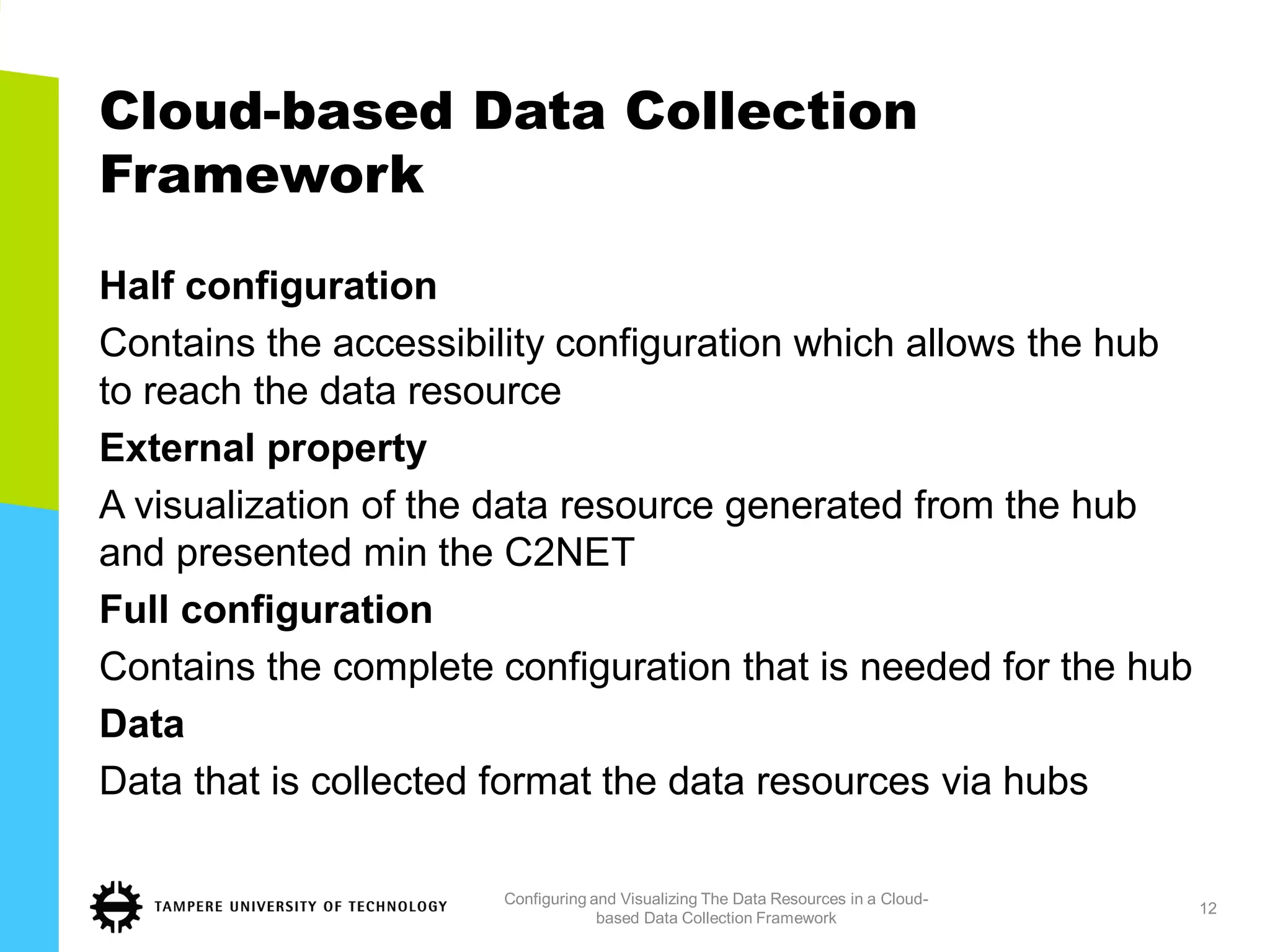 Cloud-based Data Collection Framework

Half configuration

Contains the accessibility configuration which allows the hub to reach the data resource

External property

A visualization of the data resource generated from the hub and presented min the C2NET

Full configuration

Contains the complete configuration that is needed for the hub

Data

Data that is collected format the data resources via hubs

TAMPERE UNIVERSITY OF TECHNOLOGY

Configuring and Visualizing The Data Resources in a Cloud-based Data Collection Framework

12